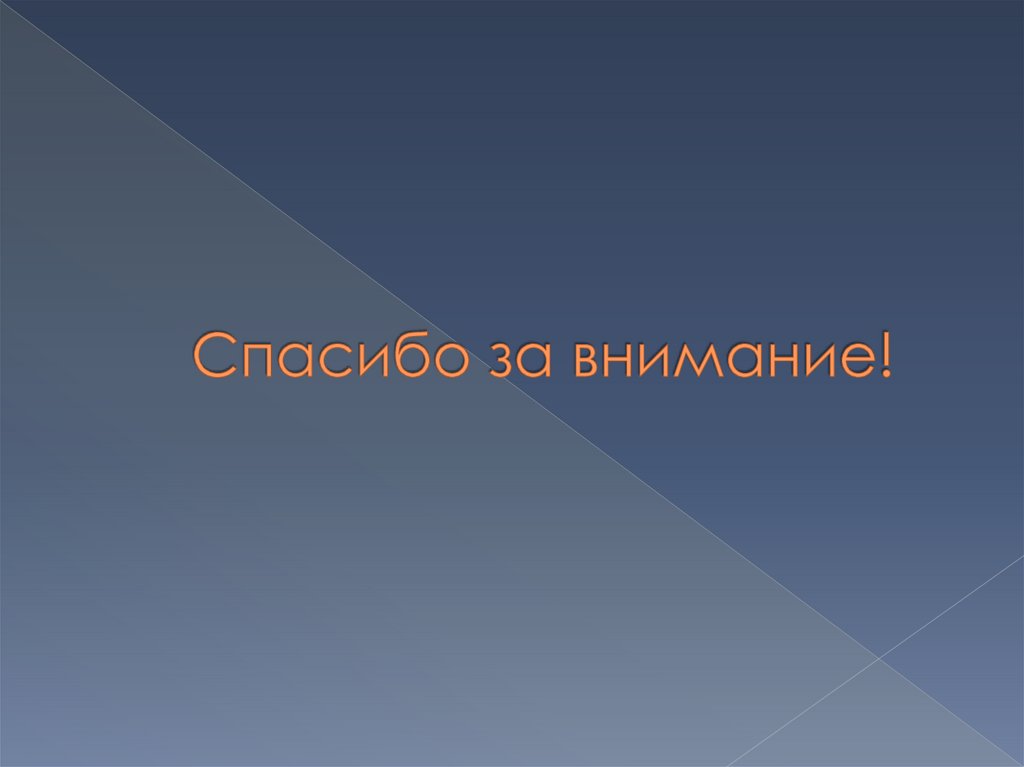 Спасибо за внимание!